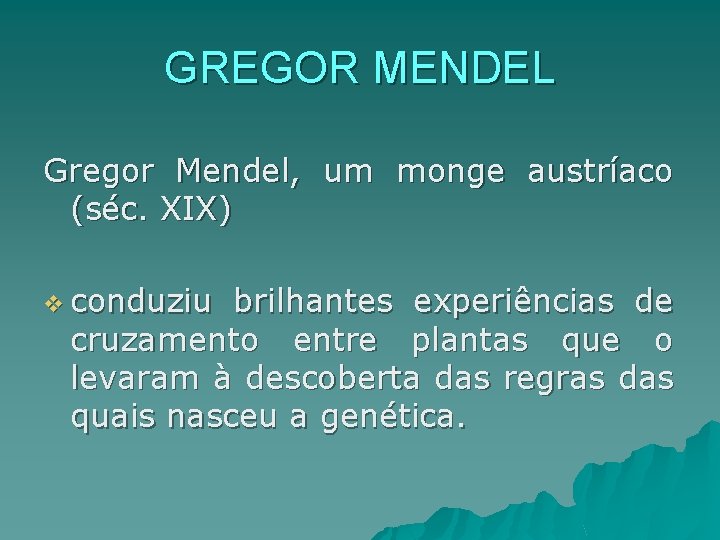 GREGOR MENDEL

Gregor Mendel, um monge austríaco (séc. XIX)

❖ conduziu brilhantes experiências de cruzamento entre plantas que o levaram à descoberta das regras das quais nasceu a genética.